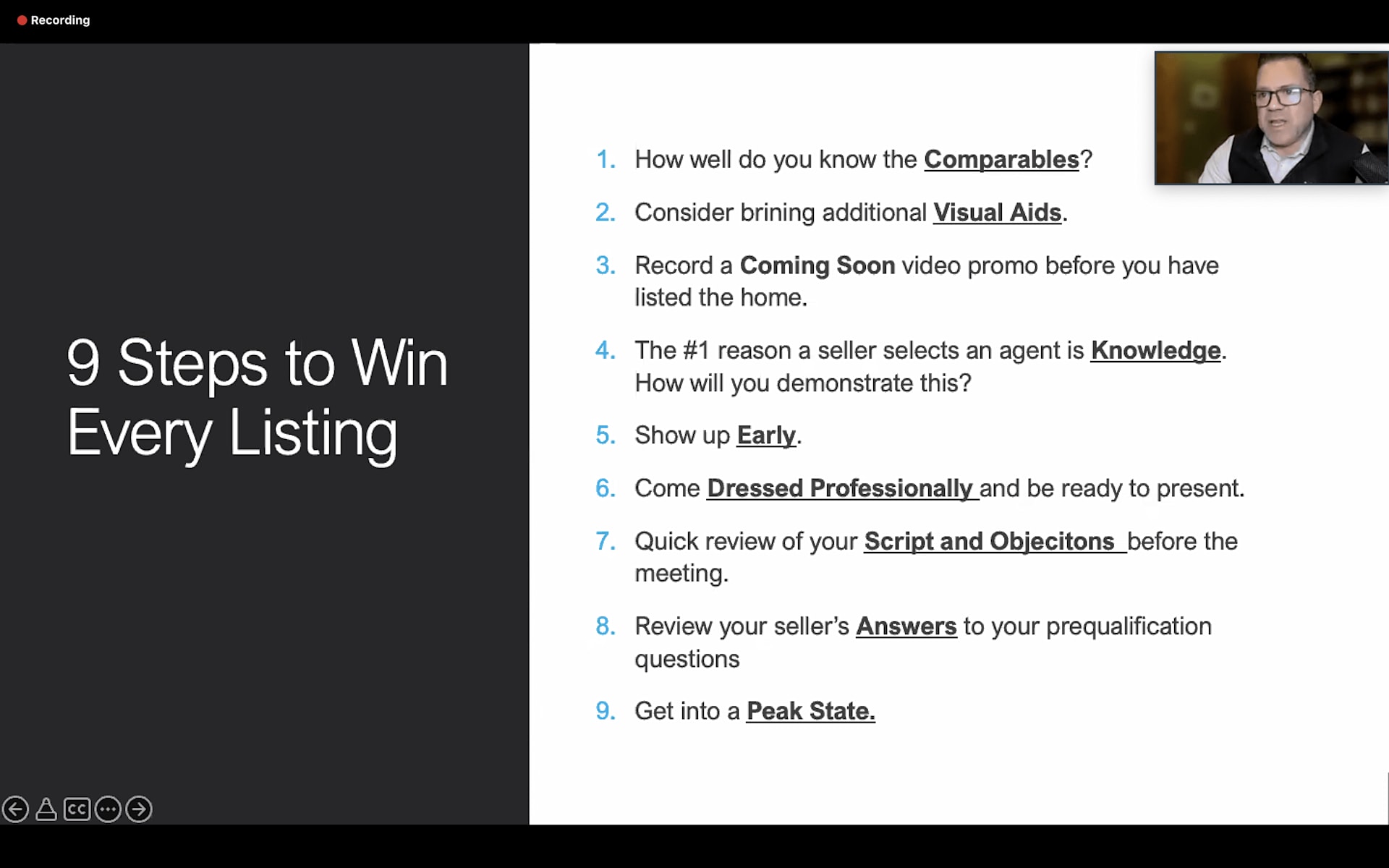 Recording

9 Steps to Win Every Listing

1. How well do you know the Comparables?
2. Consider brining additional Visual Aids.
3. Record a Coming Soon video promo before you have listed the home.
4. The #1 reason a seller selects an agent is Knowledge. How will you demonstrate this?
5. Show up Early.
6. Come Dressed Professionally and be ready to present.
7. Quick review of your Script and Objecitons before the meeting.
8. Review your seller's Answers to your prequalification questions
9. Get into a Peak State.

CC